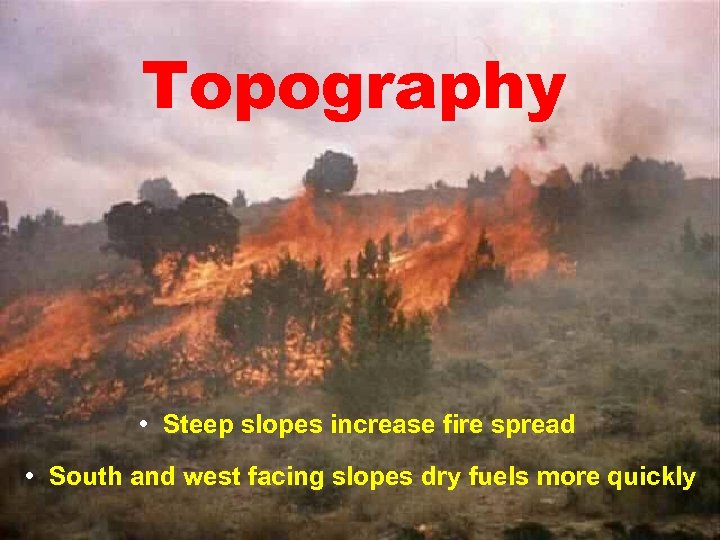 Topography

• Steep slopes increase fire spread

• South and west facing slopes dry fuels more quickly